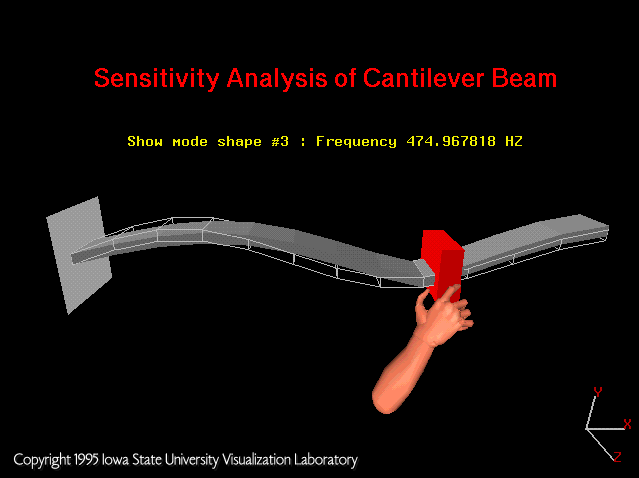 Sensitivity Analysis of Cantilever Beam

Show mode shape #3 : Frequency 474.967818 HZ

Y
X
Z

Copyright 1995 Iowa State University Visualization Laboratory